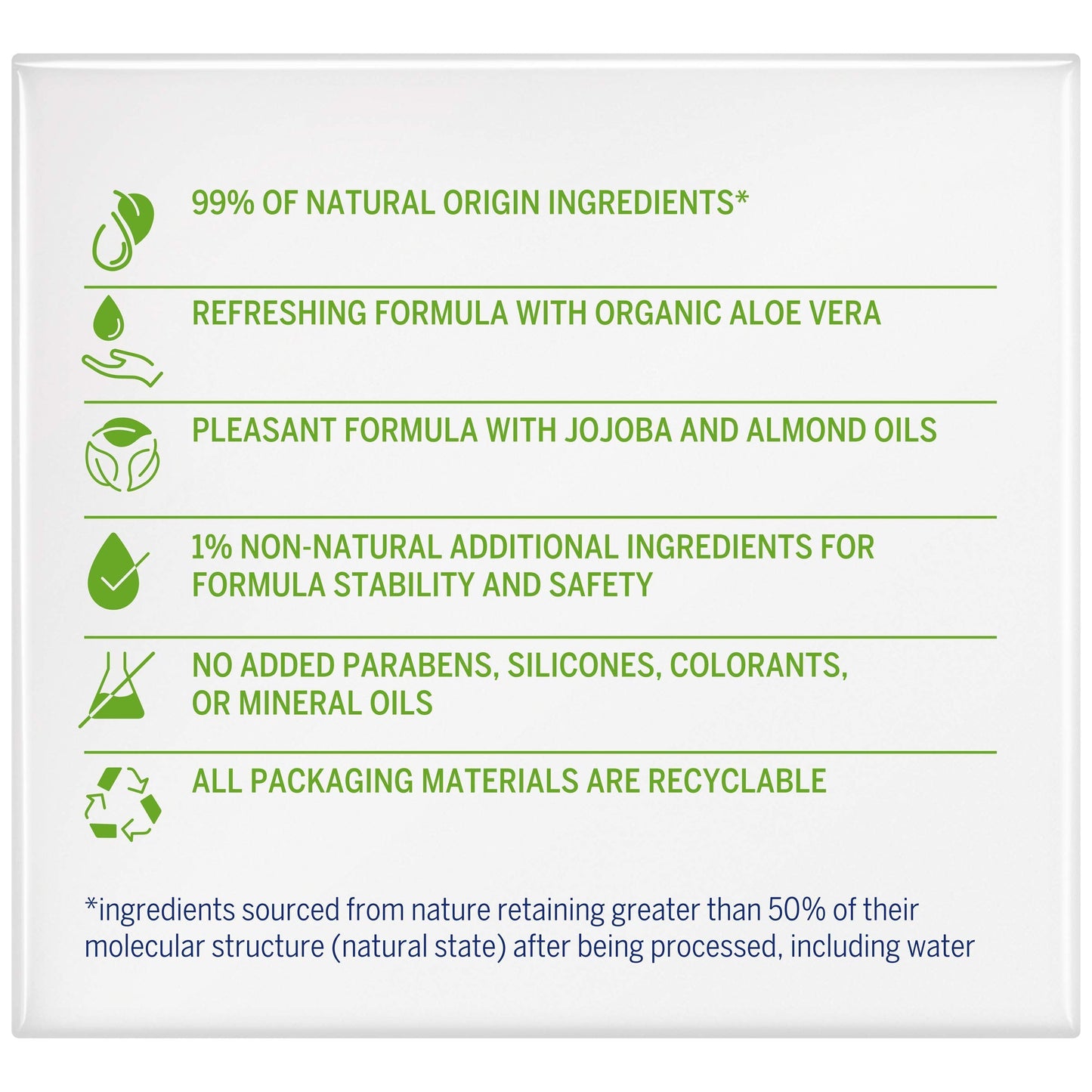 99% OF NATURAL ORIGIN INGREDIENTS*

REFRESHING FORMULA WITH ORGANIC ALOE VERA

PLEASANT FORMULA WITH JOJOBA AND ALMOND OILS

1% NON-NATURAL ADDITIONAL INGREDIENTS FOR FORMULA STABILITY AND SAFETY

NO ADDED PARABENS, SILICONES, COLORANTS, OR MINERAL OILS

ALL PACKAGING MATERIALS ARE RECYCLABLE

*ingredients sourced from nature retaining greater than 50% of their molecular structure (natural state) after being processed, including water